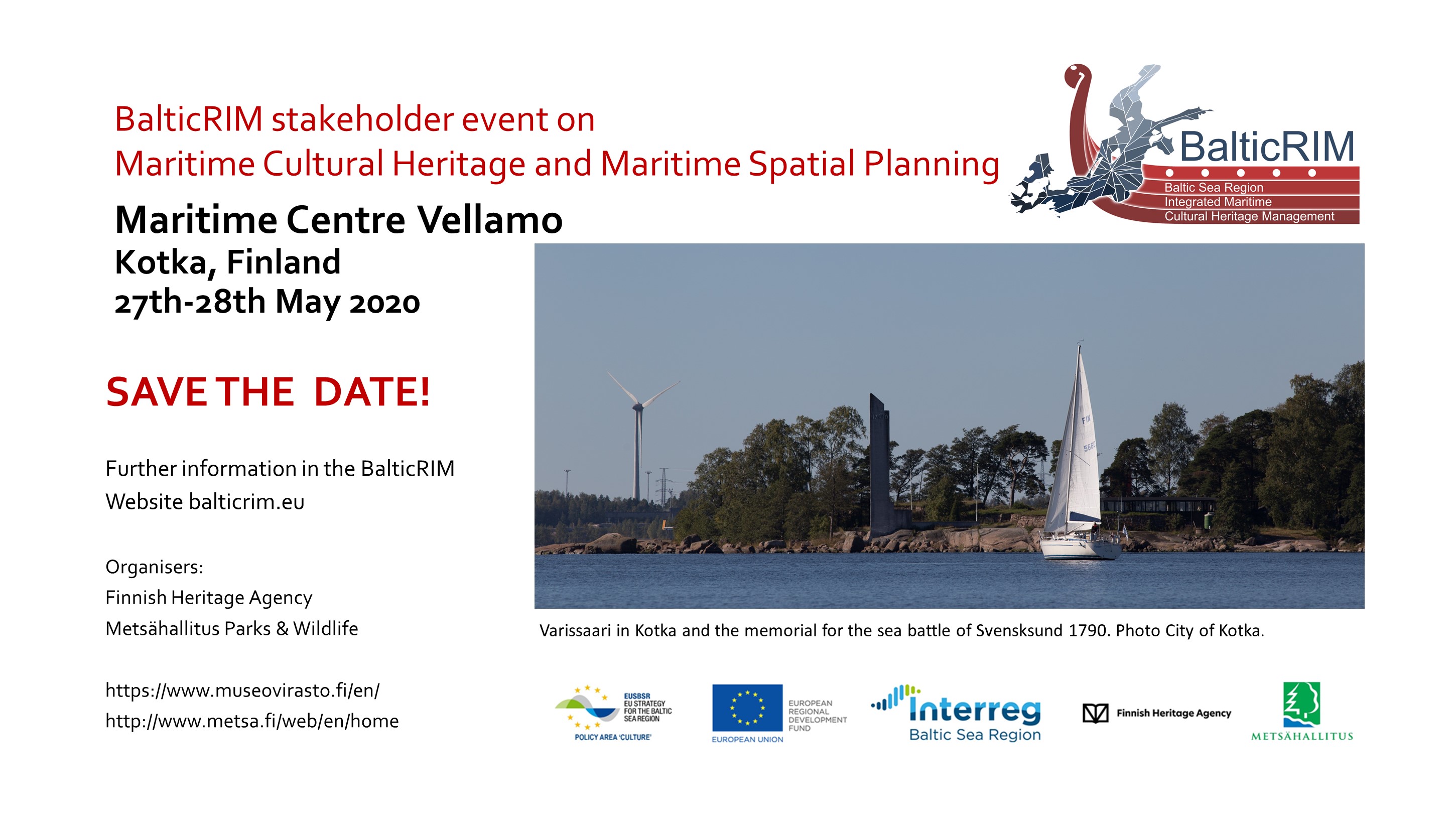 BalticRIM stakeholder event on
Maritime Cultural Heritage and Maritime Spatial Planning

BalticRIM
Baltic Sea Region
Integrated Maritime
Cultural Heritage Management

Maritime Centre Vellamo
Kotka, Finland
27th-28th May 2020

SAVE THE DATE!

Further information in the BalticRIM Website balticrim.eu

Organisers:
Finnish Heritage Agency
Metsähallitus Parks & Wildlife

https://www.museovirasto.fi/en/
http://www.metsa.fi/web/en/home

FIN 5680

Varissaari in Kotka and the memorial for the sea battle of Svensksund 1790. Photo City of Kotka.

EUSBSR EU STRATEGY FOR THE BALTIC SEA REGION
POLICY AREA 'CULTURE'

EUROPEAN UNION
EUROPEAN REGIONAL DEVELOPMENT FUND

Interreg
Baltic Sea Region

Finnish Heritage Agency

METSÄHALLITUS